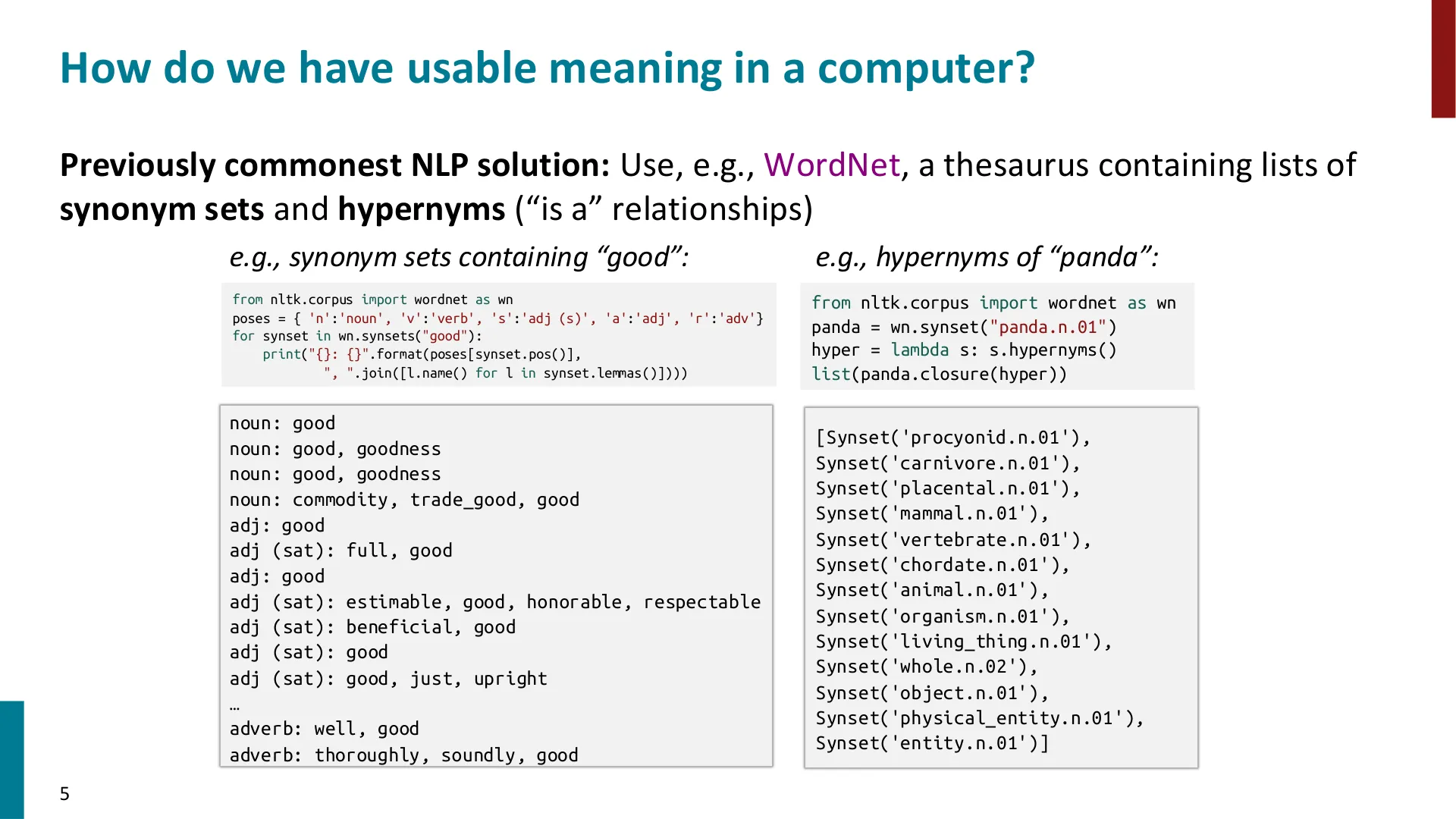 How do we have usable meaning in a computer?

Previously commonest NLP solution: Use, e.g., WordNet, a thesaurus containing lists of synonym sets and hypernyms ("is a" relationships)

e.g., synonym sets containing "good":

from nltk.corpus import wordnet as wn
poses = { 'n':'noun', 'v':'verb', 's':'adj (s)', 'a':'adj', 'r':'adv'}
for synset in wn.synsets("good"):
    print("{}: {}".format(poses[synset.pos()],
          ", ".join([l.name() for l in synset.lemmas()])))

noun: good
noun: good, goodness
noun: good, goodness
noun: commodity, trade_good, good
adj: good
adj (sat): full, good
adj: good
adj (sat): estimable, good, honorable, respectable
adj (sat): beneficial, good
adj (sat): good
adj (sat): good, just, upright
…
adverb: well, good
adverb: thoroughly, soundly, good

e.g., hypernyms of "panda":

from nltk.corpus import wordnet as wn
panda = wn.synset("panda.n.01")
hyper = lambda s: s.hypernyms()
list(panda.closure(hyper))

[Synset('procyonid.n.01'),
Synset('carnivore.n.01'),
Synset('placental.n.01'),
Synset('mammal.n.01'),
Synset('vertebrate.n.01'),
Synset('chordate.n.01'),
Synset('animal.n.01'),
Synset('organism.n.01'),
Synset('living_thing.n.01'),
Synset('whole.n.02'),
Synset('object.n.01'),
Synset('physical_entity.n.01'),
Synset('entity.n.01')]

5